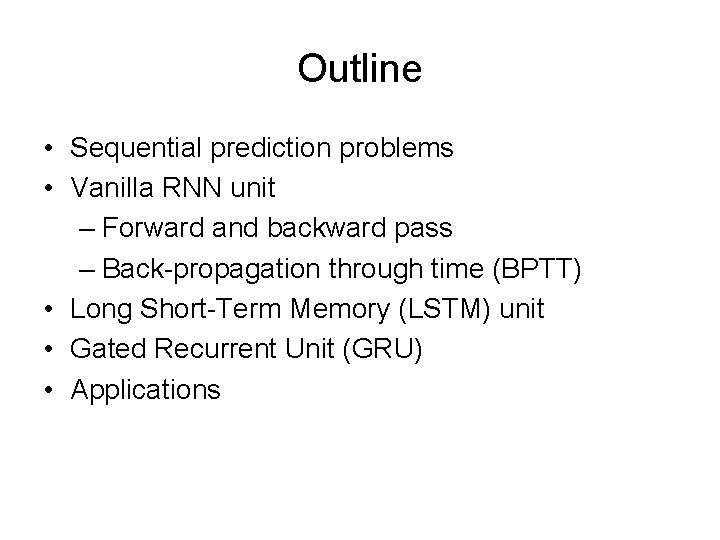 Outline

• Sequential prediction problems
• Vanilla RNN unit
  – Forward and backward pass
  – Back-propagation through time (BPTT)
• Long Short-Term Memory (LSTM) unit
• Gated Recurrent Unit (GRU)
• Applications